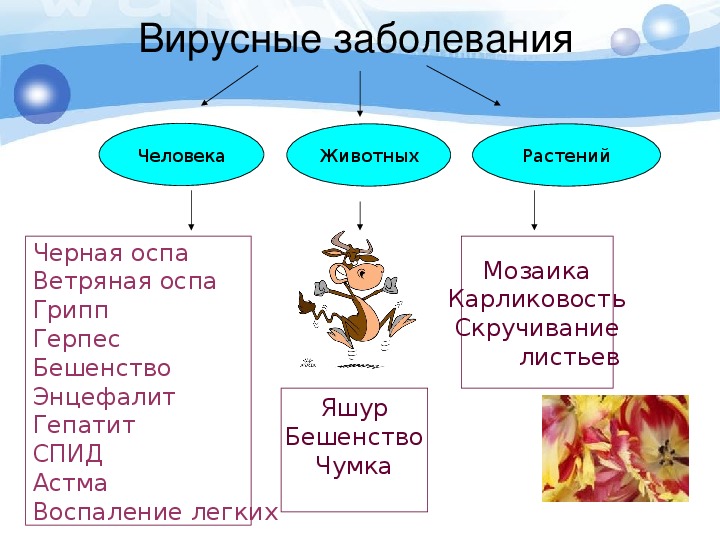 Вирусные заболевания

Человека

Животных

Растений

Черная оспа
Ветряная оспа
Грипп
Герпес
Бешенство
Энцефалит
Гепатит
СПИД
Астма
Воспаление легких

Яшур
Бешенство
Чумка

Мозаика
Карликовость
Скручивание листьев